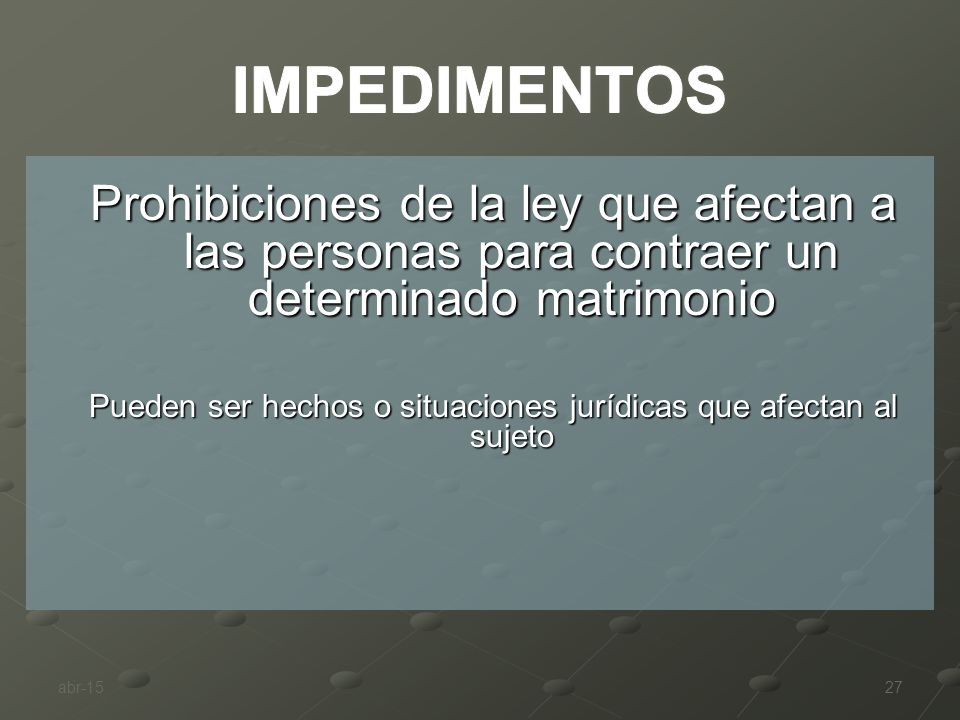 IMPEDIMENTOS

Prohibiciones de la ley que afectan a las personas para contraer un determinado matrimonio

Pueden ser hechos o situaciones jurídicas que afectan al sujeto

abr-15

27